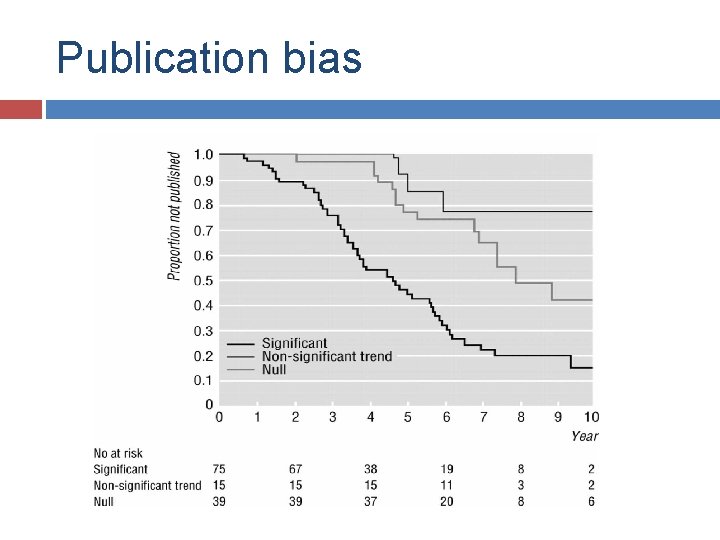 Publication bias

Proportion not published

1.0
0.9
0.8
0.7
0.6
0.5
0.4
0.3
0.2
0.1
0

Significant
Non-significant trend
Null

0 1 2 3 4 5 6 7 8 9 10
Year

| No at risk | | | | | | |
|---|---|---|---|---|---|---|
| Significant | 75 | 67 | 38 | 19 | 8 | 2 |
| Non-significant trend | 15 | 15 | 15 | 11 | 3 | 2 |
| Null | 39 | 39 | 37 | 20 | 8 | 6 |